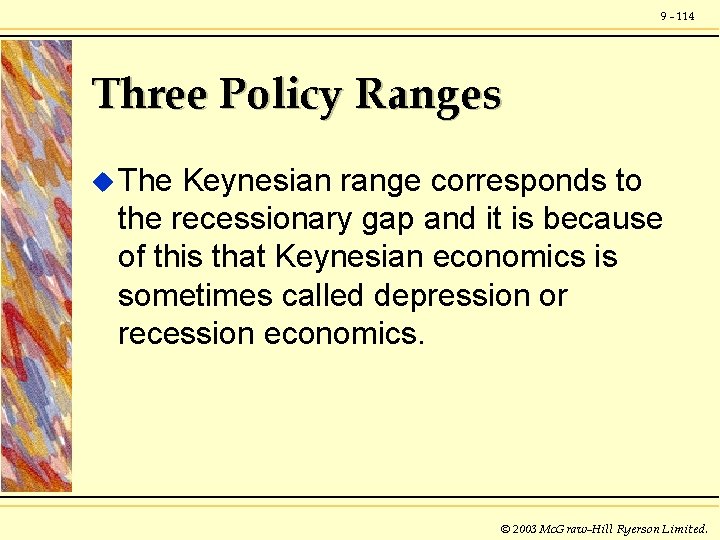 9 - 114

Three Policy Ranges

The Keynesian range corresponds to the recessionary gap and it is because of this that Keynesian economics is sometimes called depression or recession economics.

© 2003 McGraw-Hill Ryerson Limited.